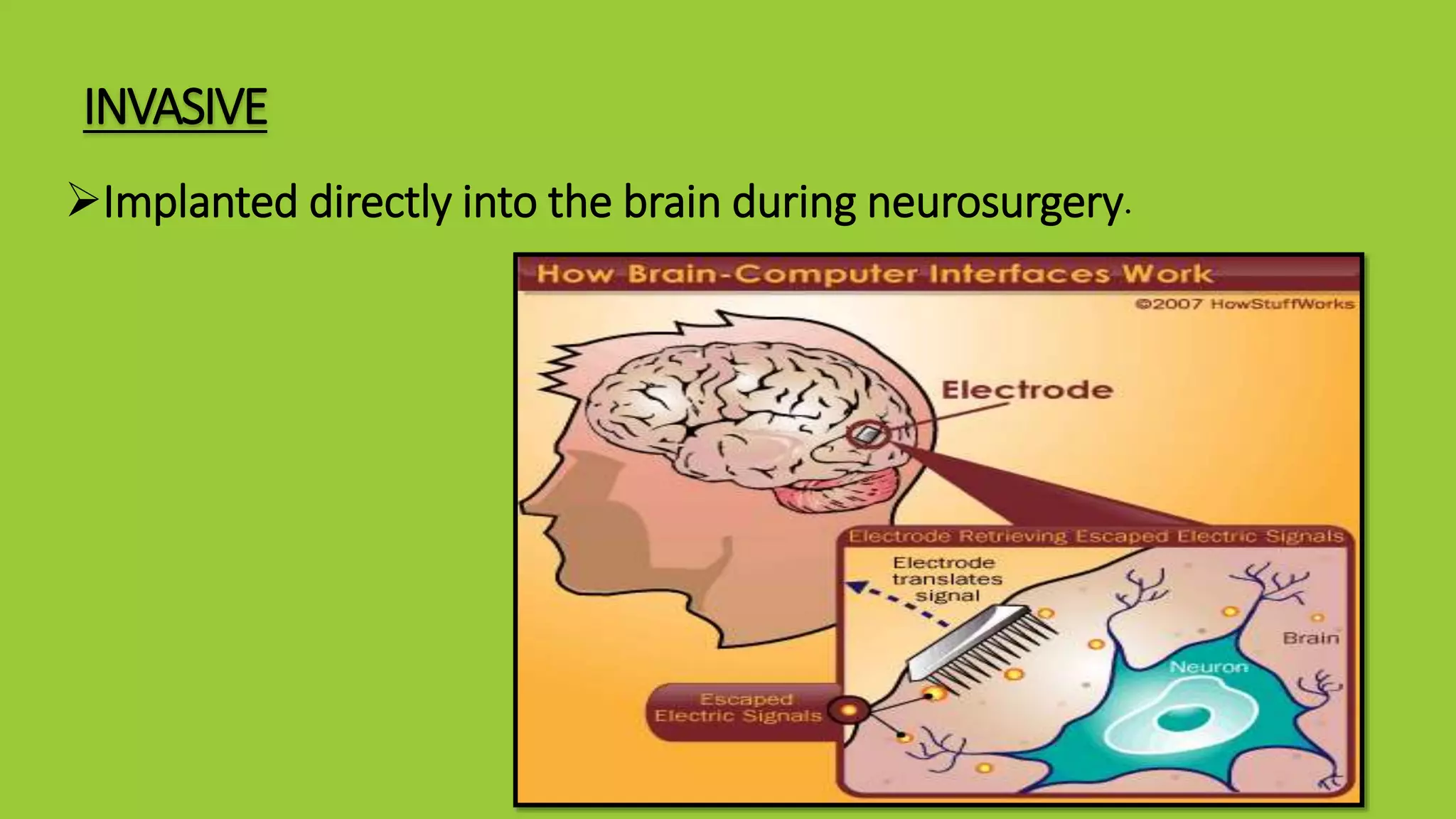 INVASIVE

➢Implanted directly into the brain during neurosurgery.

How Brain-Computer Interfaces Work

©2007 HowStuffWorks

Electrode

Electrode Retrieving Escaped Electric Signals

Electrode translates signal

Brain

Neuron

Escaped Electric Signals